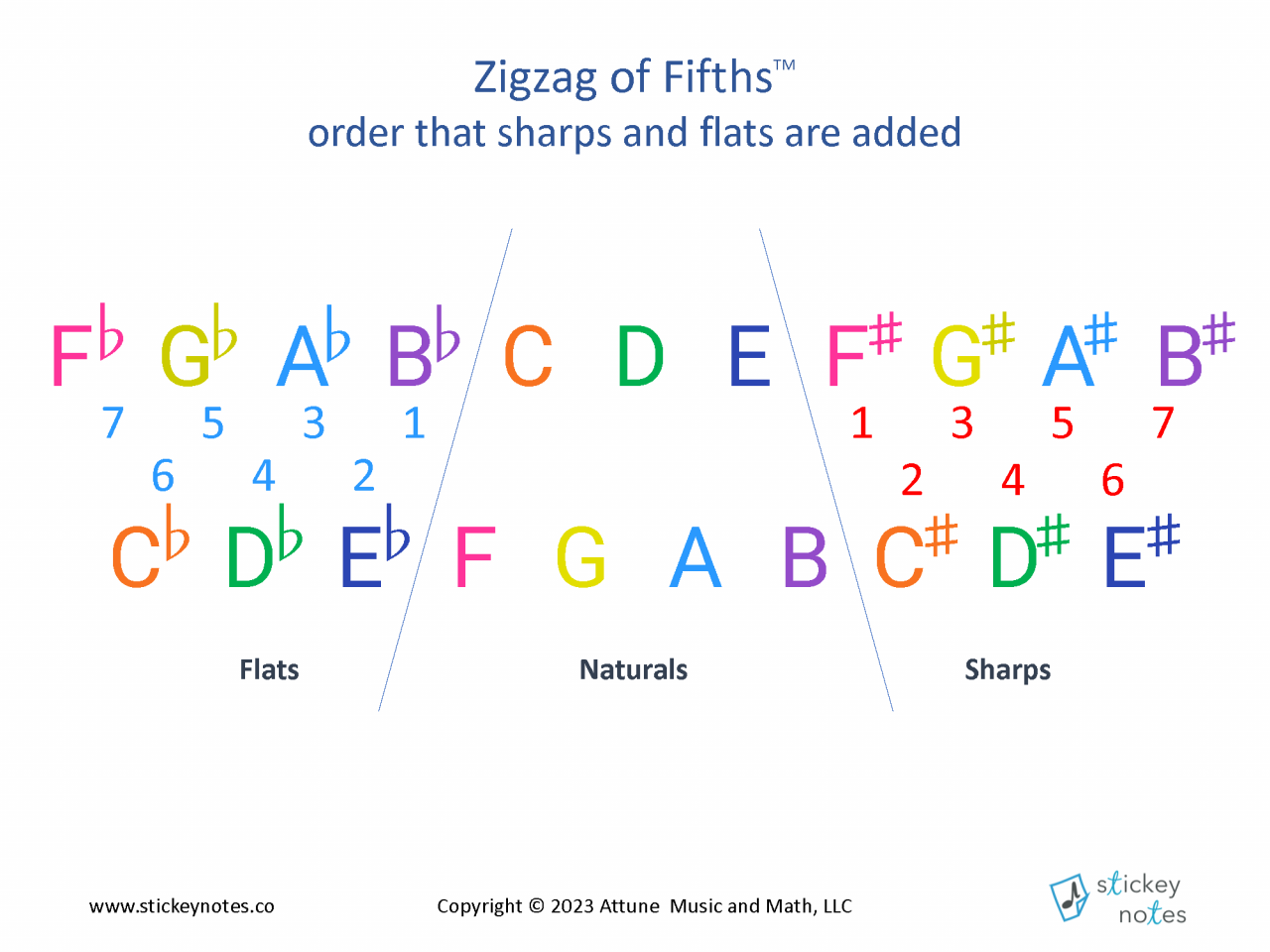 Zigzag of Fifths™
order that sharps and flats are added

F♭ G♭ A♭ B♭ C D E F♯ G♯ A♯ B♯

7 5 3 1 1 3 5 7

6 4 2 2 4 6

C♭ D♭ E♭ F G A B C♯ D♯ E♯

Flats Naturals Sharps

www.stickeynotes.co Copyright © 2023 Attune Music and Math, LLC stickey notes